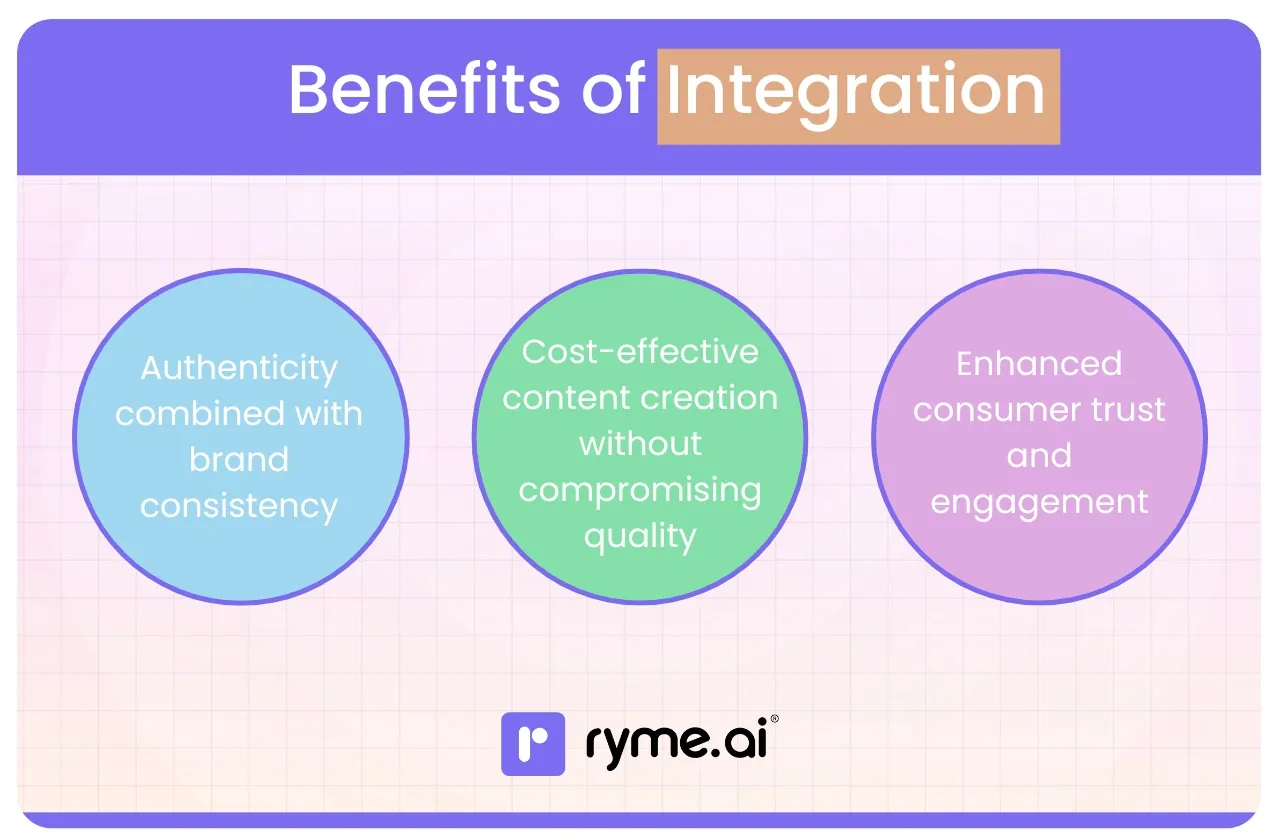 Benefits of Integration

Authenticity combined with brand consistency

Cost-effective content creation without compromising quality

Enhanced consumer trust and engagement

ryme.ai®